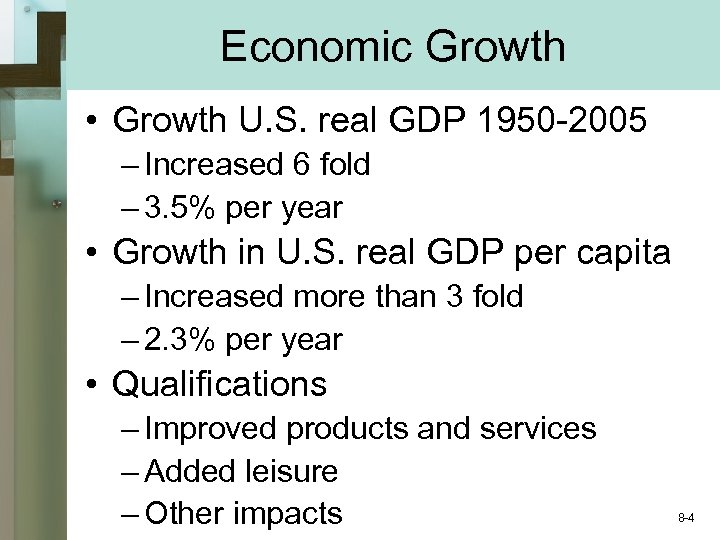 Economic Growth

• Growth U.S. real GDP 1950-2005
– Increased 6 fold
– 3.5% per year
• Growth in U.S. real GDP per capita
– Increased more than 3 fold
– 2.3% per year
• Qualifications
– Improved products and services
– Added leisure
– Other impacts

8-4